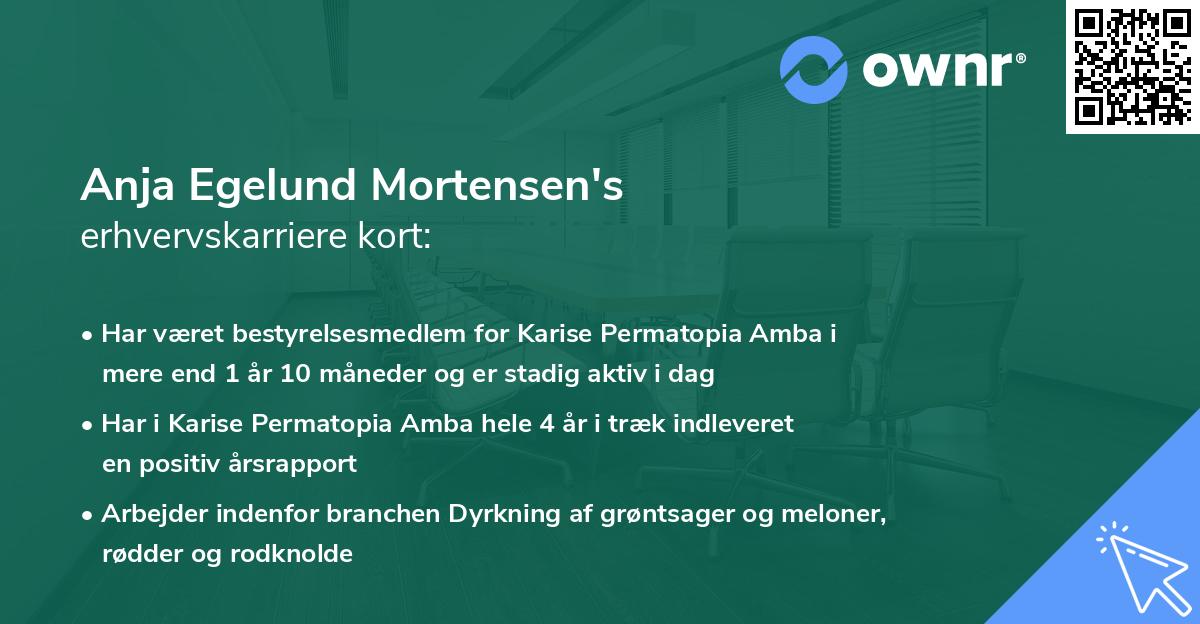 ownr®

Anja Egelund Mortensen's
erhvervskarriere kort:

• Har været bestyrelsesmedlem for Karise Permatopia Amba i mere end 1 år 10 måneder og er stadig aktiv i dag

• Har i Karise Permatopia Amba hele 4 år i træk indleveret en positiv årsrapport

• Arbejder indenfor branchen Dyrkning af grøntsager og meloner, rødder og rodknolde